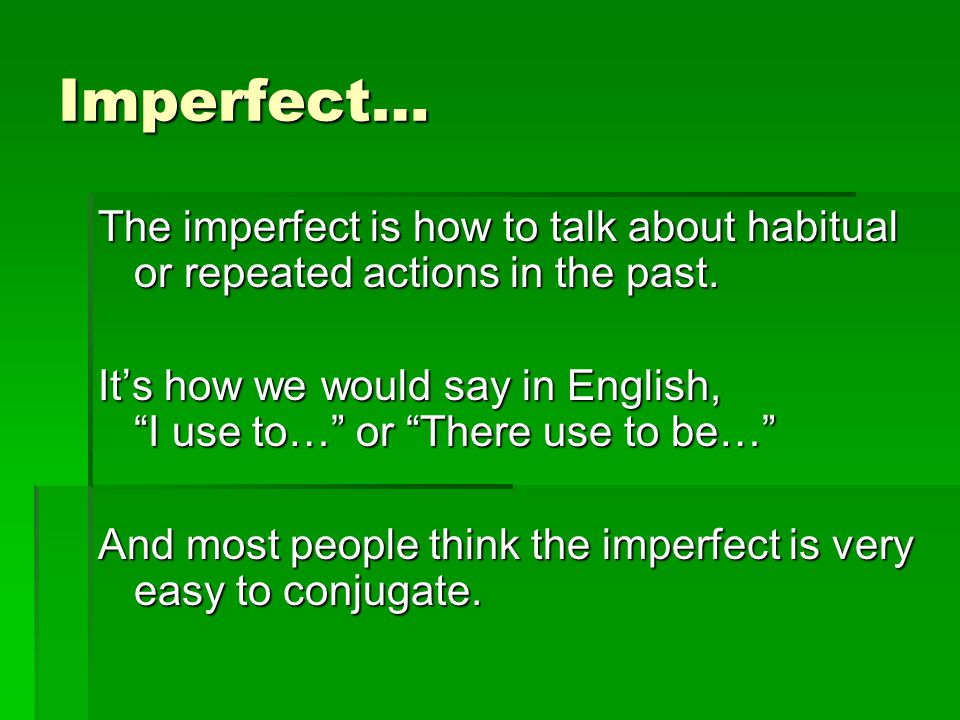 Imperfect…

The imperfect is how to talk about habitual or repeated actions in the past.

It’s how we would say in English, “I use to…” or “There use to be…”

And most people think the imperfect is very easy to conjugate.